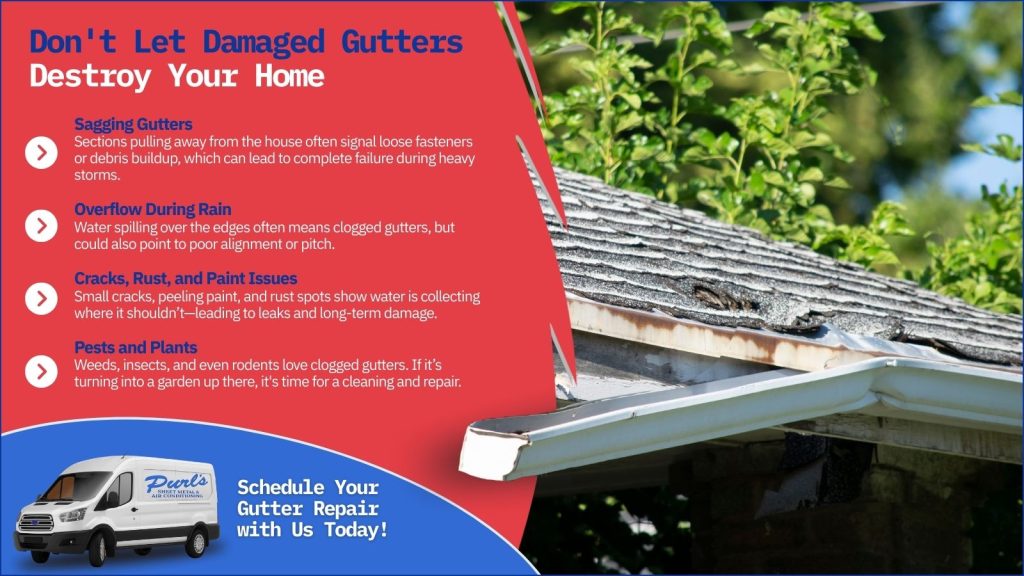 Don't Let Damaged Gutters Destroy Your Home

Sagging Gutters
Sections pulling away from the house often signal loose fasteners or debris buildup, which can lead to complete failure during heavy storms.

Overflow During Rain
Water spilling over the edges often means clogged gutters, but could also point to poor alignment or pitch.

Cracks, Rust, and Paint Issues
Small cracks, peeling paint, and rust spots show water is collecting where it shouldn't—leading to leaks and long-term damage.

Pests and Plants
Weeds, insects, and even rodents love clogged gutters. If it's turning into a garden up there, it's time for a cleaning and repair.

Purl's
SHEET METAL & AIR CONDITIONING

Schedule Your Gutter Repair with Us Today!